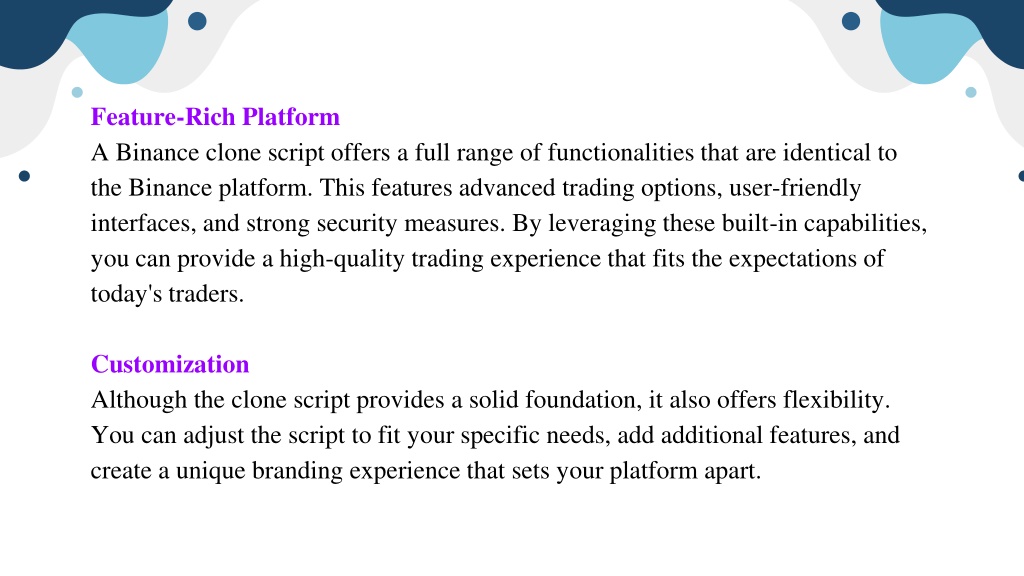 Feature-Rich Platform
A Binance clone script offers a full range of functionalities that are identical to the Binance platform. This features advanced trading options, user-friendly interfaces, and strong security measures. By leveraging these built-in capabilities, you can provide a high-quality trading experience that fits the expectations of today's traders.

Customization
Although the clone script provides a solid foundation, it also offers flexibility. You can adjust the script to fit your specific needs, add additional features, and create a unique branding experience that sets your platform apart.